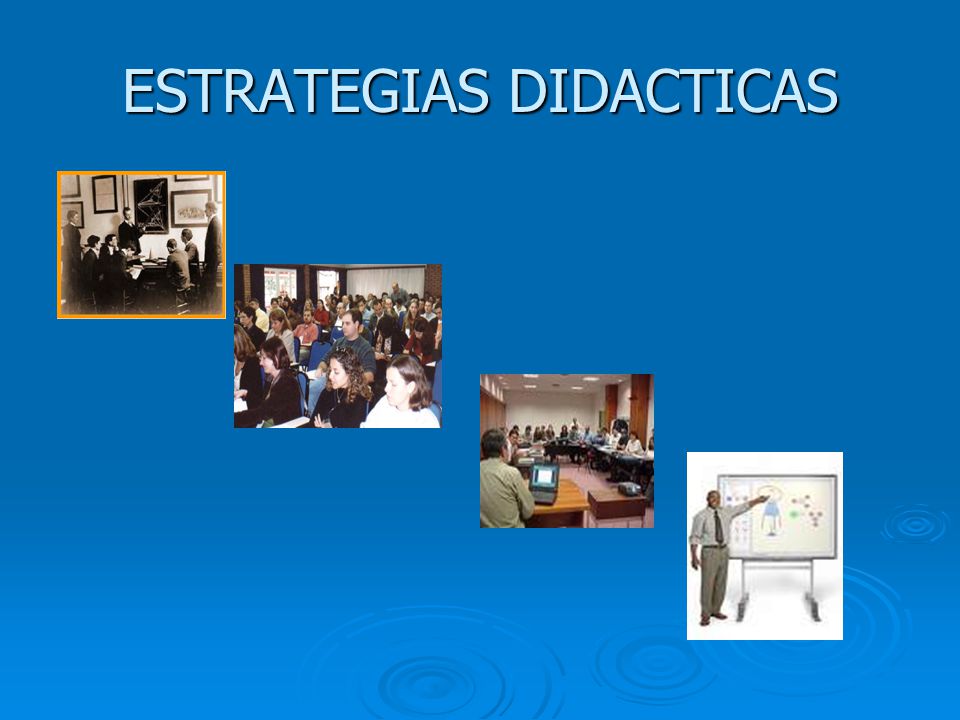 ESTRATEGIAS DIDACTICAS